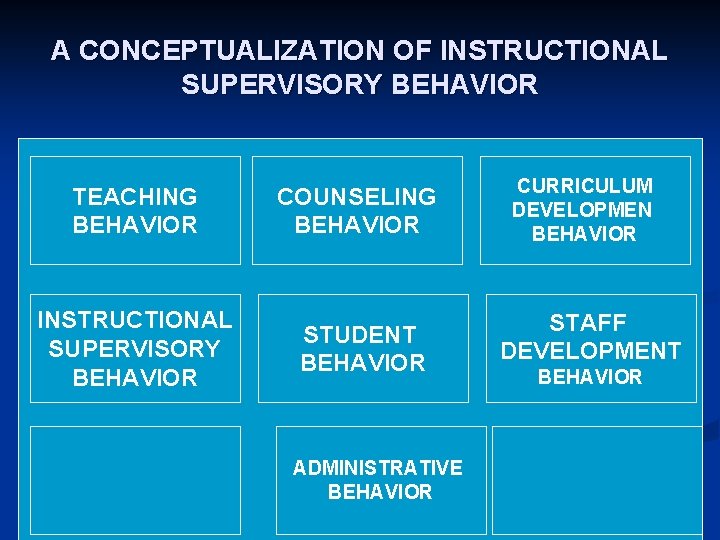 A CONCEPTUALIZATION OF INSTRUCTIONAL SUPERVISORY BEHAVIOR

TEACHING BEHAVIOR

COUNSELING BEHAVIOR

CURRICULUM DEVELOPMEN BEHAVIOR

INSTRUCTIONAL SUPERVISORY BEHAVIOR

STUDENT BEHAVIOR

STAFF DEVELOPMENT BEHAVIOR

ADMINISTRATIVE BEHAVIOR